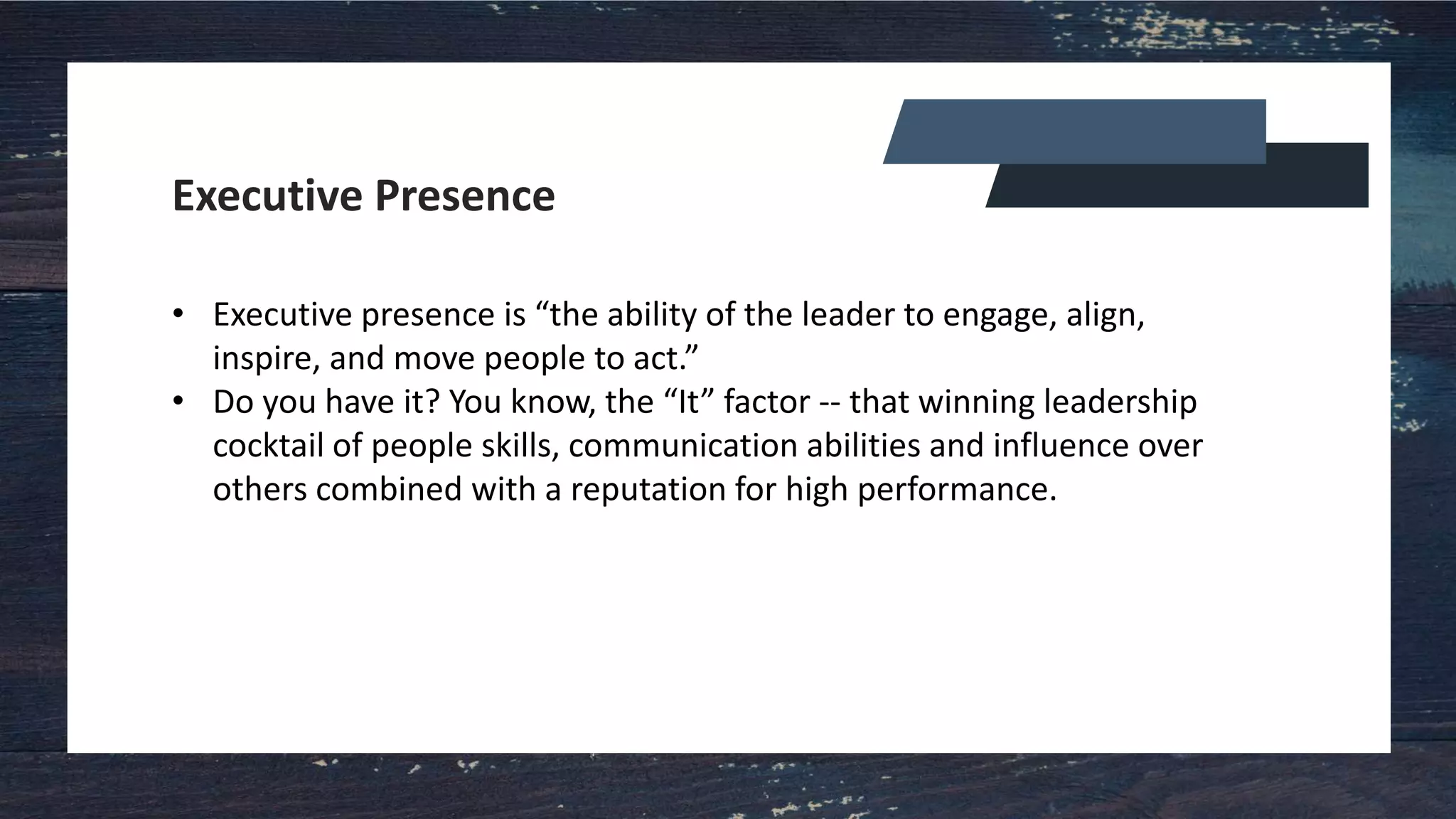 Executive Presence

• Executive presence is “the ability of the leader to engage, align, inspire, and move people to act.”
• Do you have it? You know, the “It” factor -- that winning leadership cocktail of people skills, communication abilities and influence over others combined with a reputation for high performance.